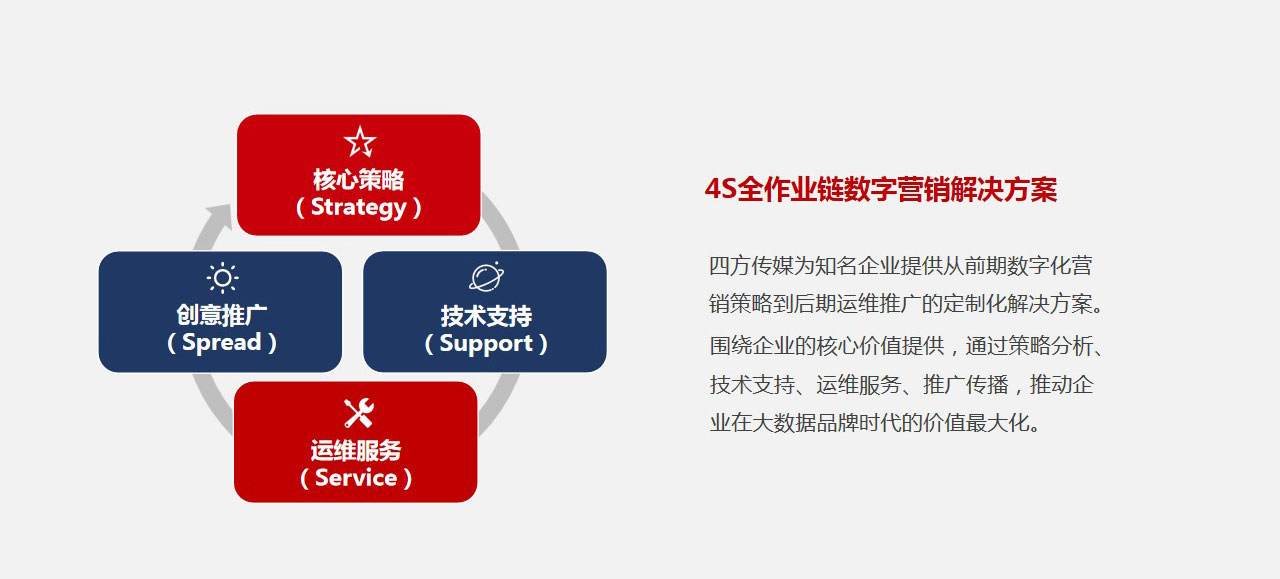 核心策略
（Strategy）

创意推广
（Spread）

技术支持
（Support）

运维服务
（Service）

4S全作业链数字营销解决方案

四方传媒为知名企业提供从前期数字化营销策略到后期运维推广的定制化解决方案。

围绕企业的核心价值提供，通过策略分析、技术支持、运维服务、推广传播，推动企业在大数据品牌时代的价值最大化。